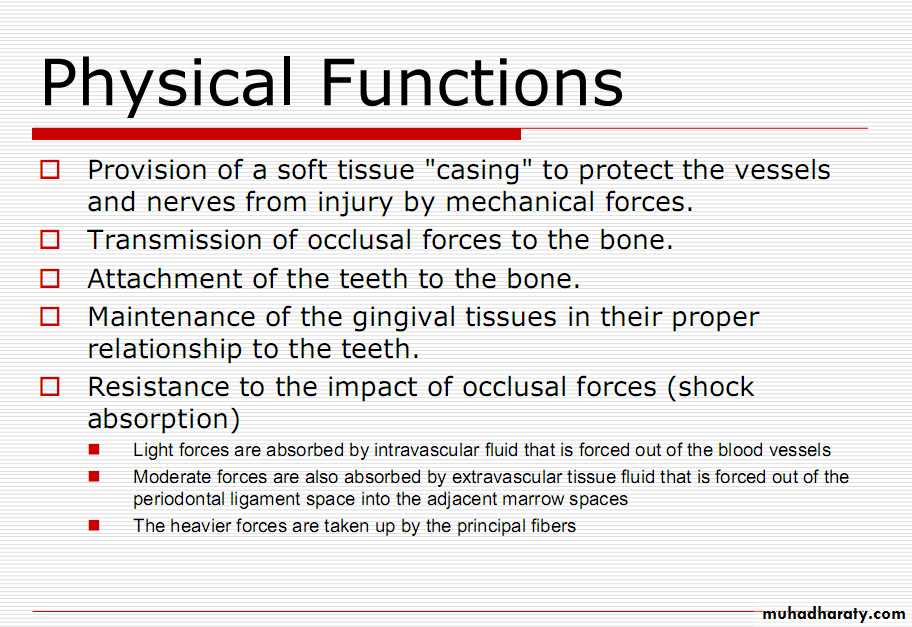 Physical Functions

Provision of a soft tissue "casing" to protect the vessels and nerves from injury by mechanical forces.

Transmission of occlusal forces to the bone.

Attachment of the teeth to the bone.

Maintenance of the gingival tissues in their proper relationship to the teeth.

Resistance to the impact of occlusal forces (shock absorption)

Light forces are absorbed by intravascular fluid that is forced out of the blood vessels

Moderate forces are also absorbed by extravascular tissue fluid that is forced out of the periodontal ligament space into the adjacent marrow spaces

The heavier forces are taken up by the principal fibers

muhadharaty.com